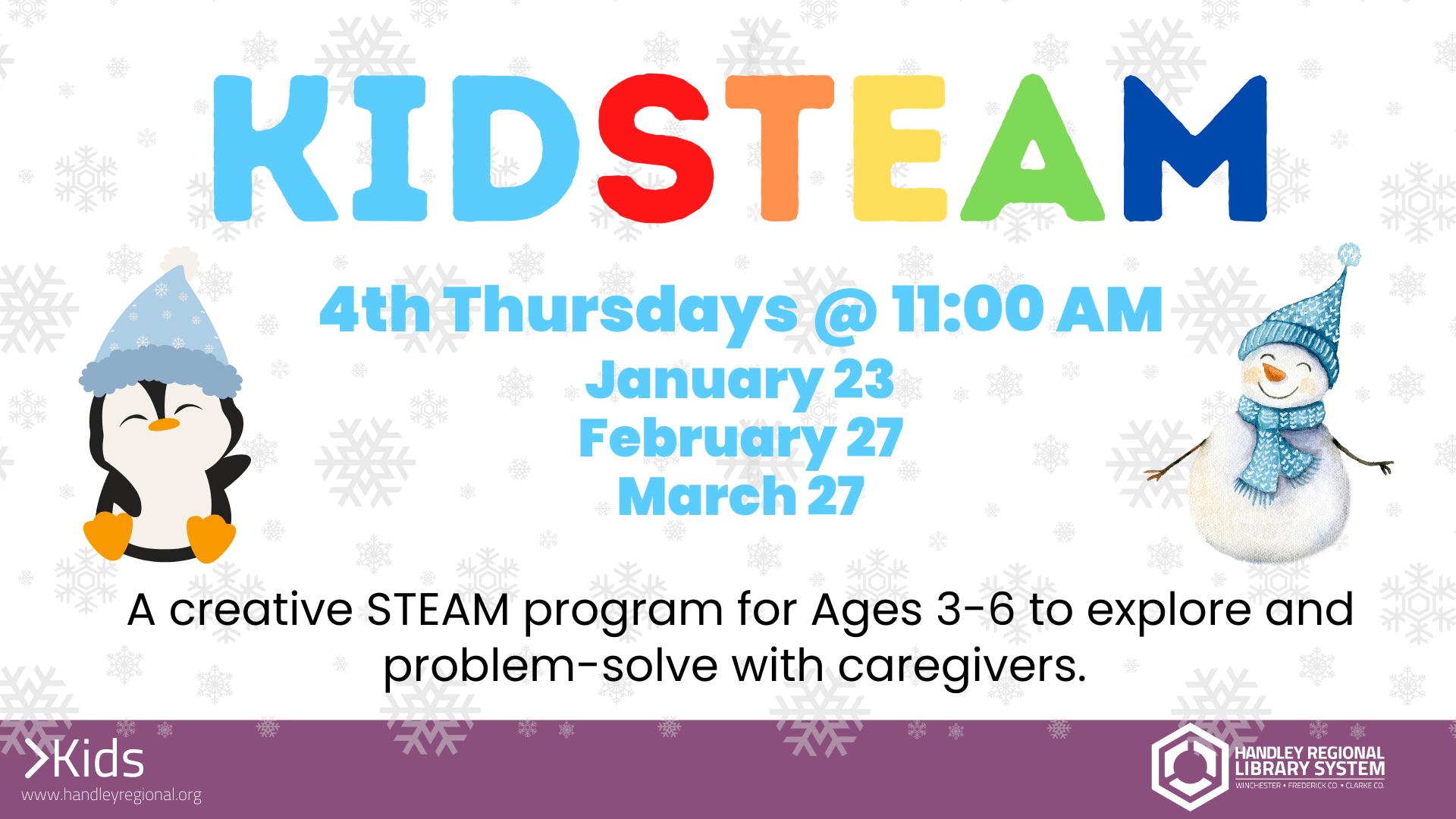 KIDSTEAM

4th Thursdays @ 11:00 AM
January 23
February 27
March 27

A creative STEAM program for Ages 3-6 to explore and problem-solve with caregivers.

>Kids
www.handleyregional.org

HANDLEY REGIONAL LIBRARY SYSTEM
WINCHESTER • FREDERICK CO. • CLARKE CO.